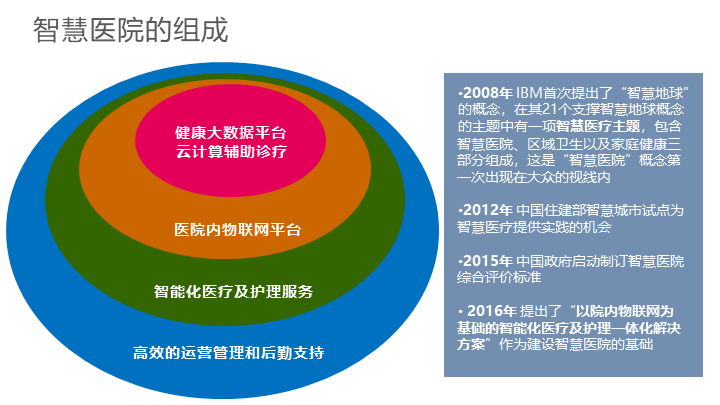 智慧医院的组成

健康大数据平台
云计算辅助诊疗

医院内物联网平台

智能化医疗及护理服务

高效的运营管理和后勤支持

•2008年 IBM首次提出了“智慧地球”的概念，在其21个支撑智慧地球概念的主题中有一项智慧医疗主题，包含智慧医院、区域卫生以及家庭健康三部分组成，这是“智慧医院”概念第一次出现在大众的视线内

•2012年 中国住建部智慧城市试点为智慧医疗提供实践的机会

•2015年 中国政府启动制订智慧医院综合评价标准

• 2016年 提出了“以院内物联网为基础的智能化医疗及护理一体化解决方案”作为建设智慧医院的基础